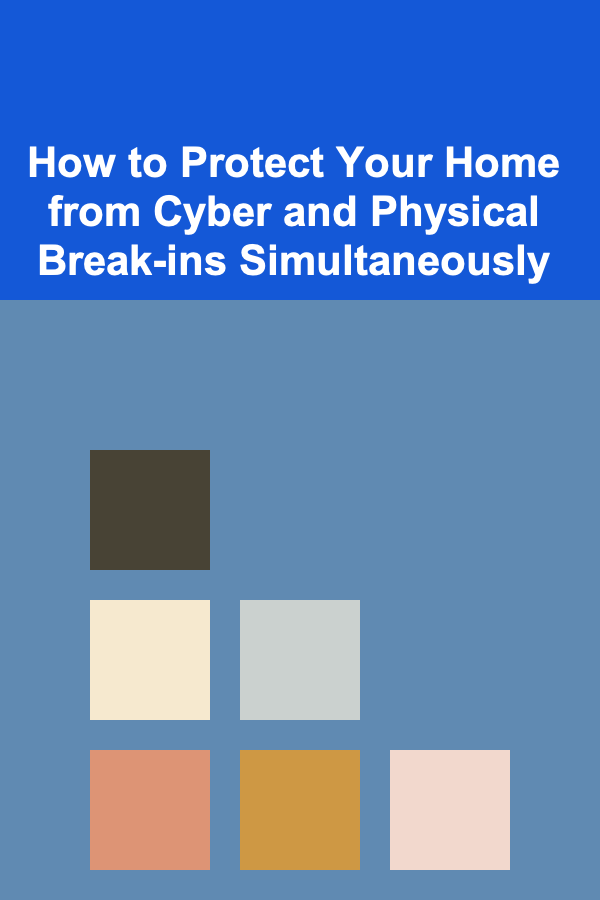 How to Protect Your Home from Cyber and Physical Break-ins Simultaneously